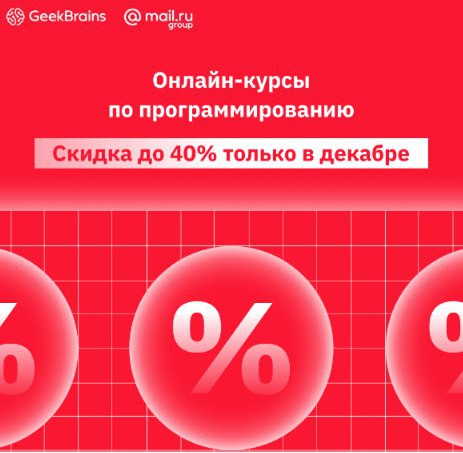 GeekBrains @mail.ru group

Онлайн-курсы по программированию

Скидка до 40% только в декабре

%